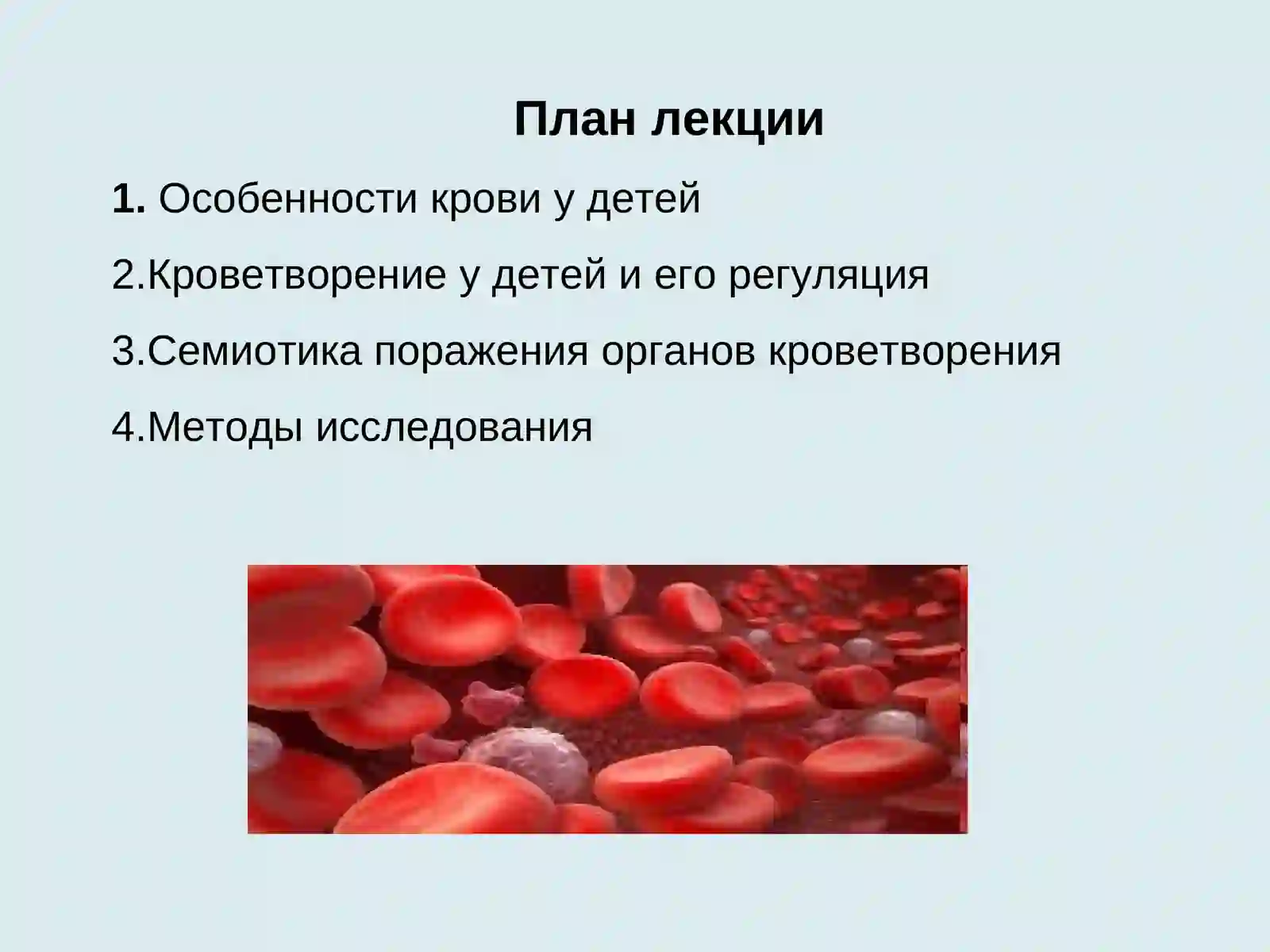 План лекции

1. Особенности крови у детей

2.Кроветворение у детей и его регуляция

3.Семиотика поражения органов кроветворения

4.Методы исследования